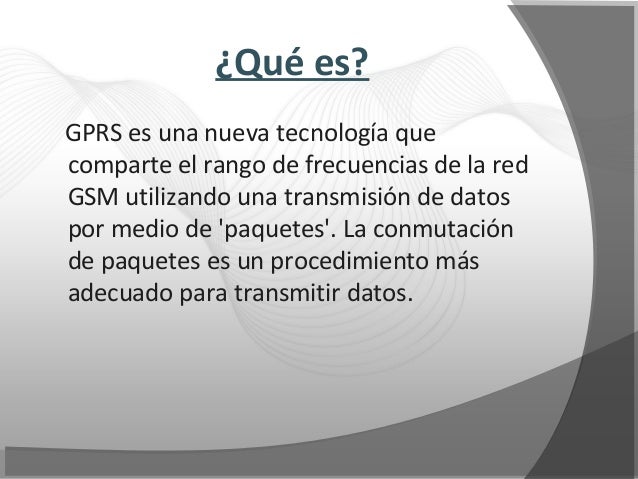 ¿Qué es?

GPRS es una nueva tecnología que comparte el rango de frecuencias de la red GSM utilizando una transmisión de datos por medio de 'paquetes'. La conmutación de paquetes es un procedimiento más adecuado para transmitir datos.